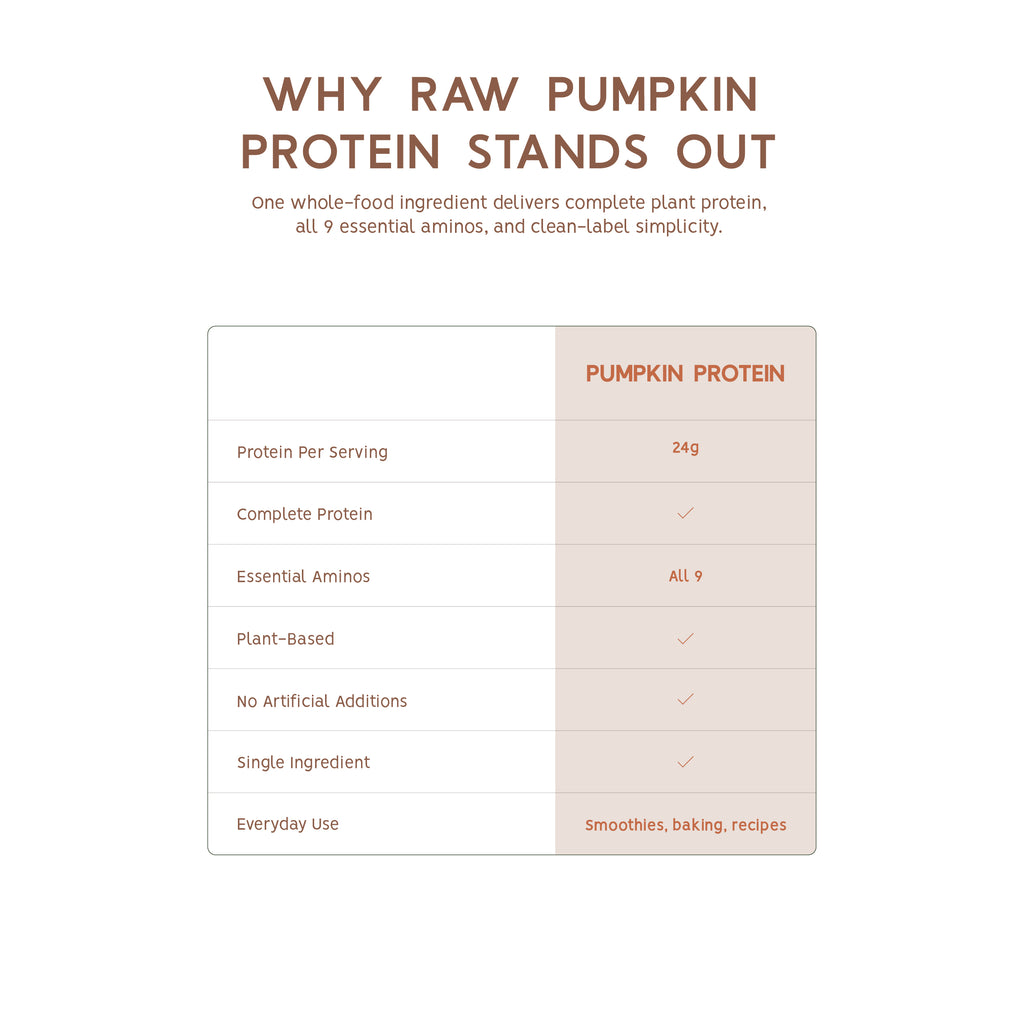 WHY RAW PUMPKIN PROTEIN STANDS OUT

One whole-food ingredient delivers complete plant protein, all 9 essential aminos, and clean-label simplicity.

| | PUMPKIN PROTEIN |
|---|---|
| Protein Per Serving | 24g |
| Complete Protein | ✓ |
| Essential Aminos | All 9 |
| Plant-Based | ✓ |
| No Artificial Additions | ✓ |
| Single Ingredient | ✓ |
| Everyday Use | Smoothies, baking, recipes |